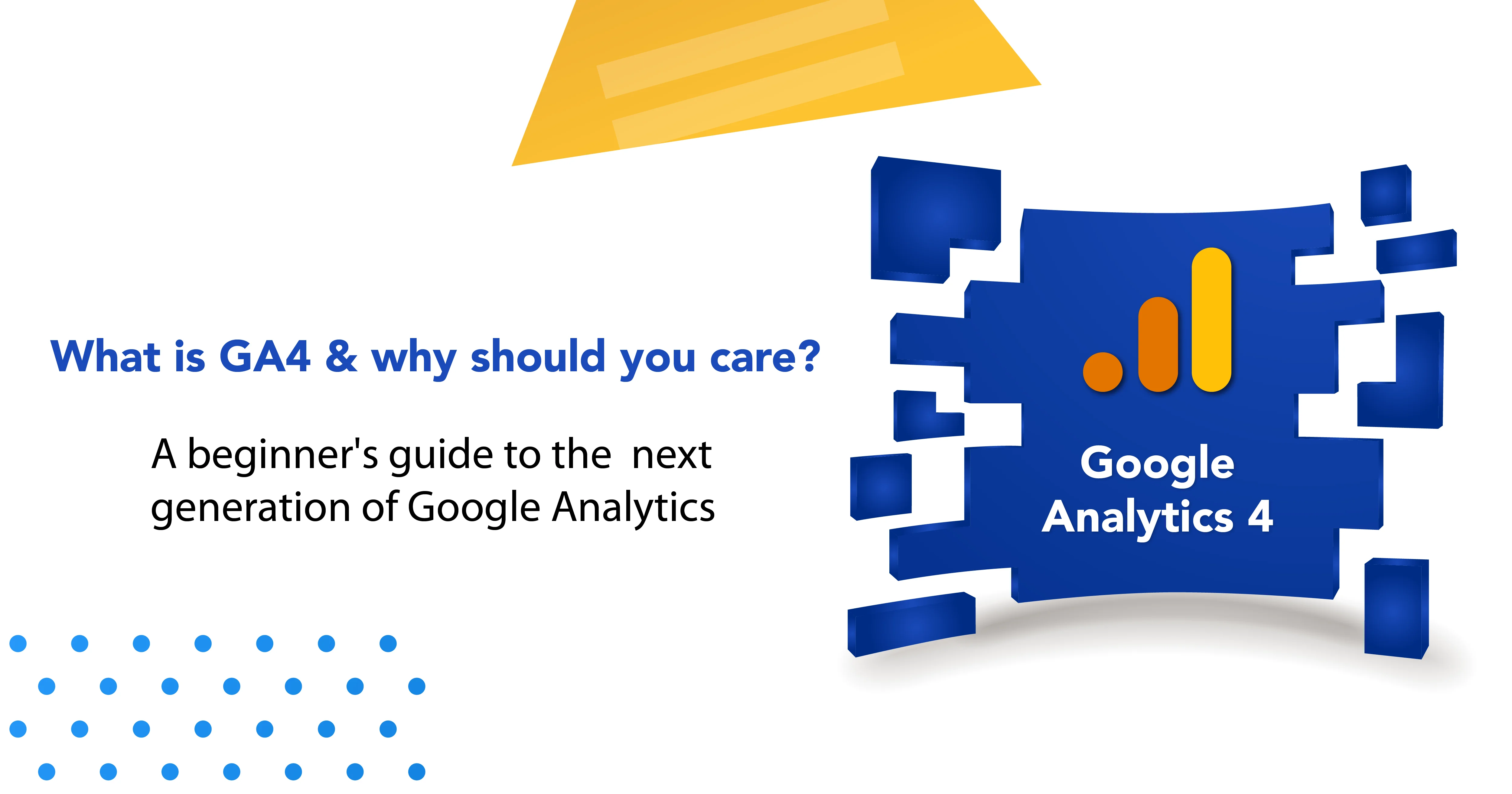 What is GA4 & why should you care?

A beginner's guide to the next generation of Google Analytics

Google Analytics 4